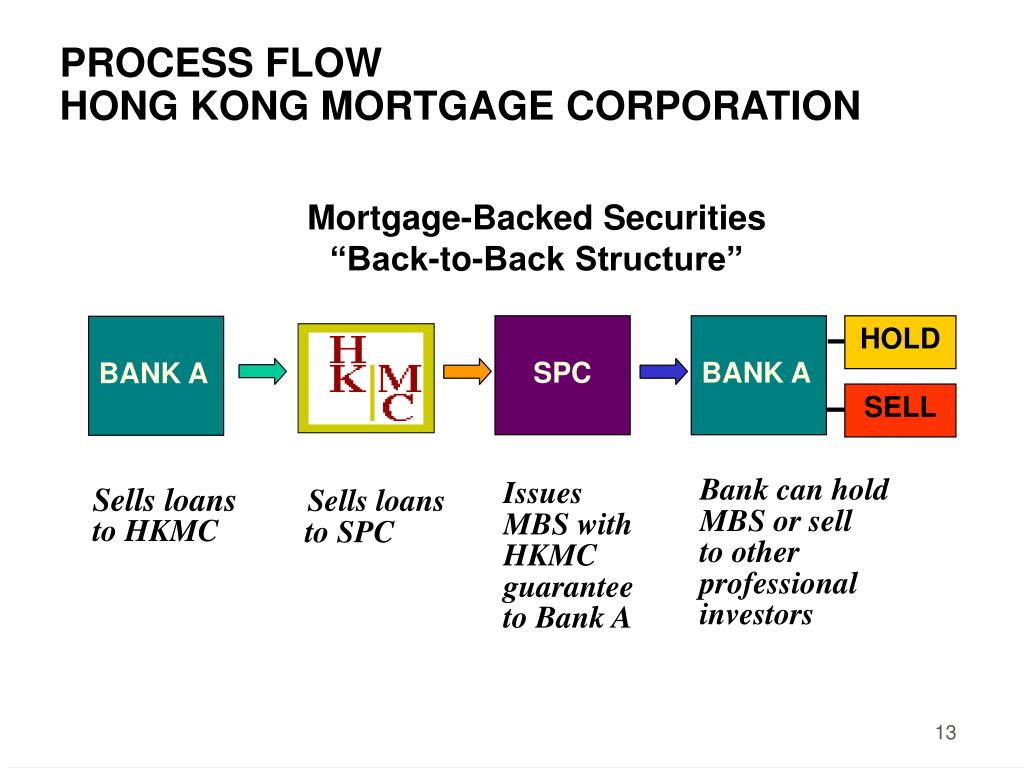 PROCESS FLOW
HONG KONG MORTGAGE CORPORATION

Mortgage-Backed Securities
“Back-to-Back Structure”

BANK A

HKMC

SPC

BANK A

HOLD

SELL

Sells loans to HKMC

Sells loans to SPC

Issues MBS with HKMC guarantee to Bank A

Bank can hold MBS or sell to other professional investors

13